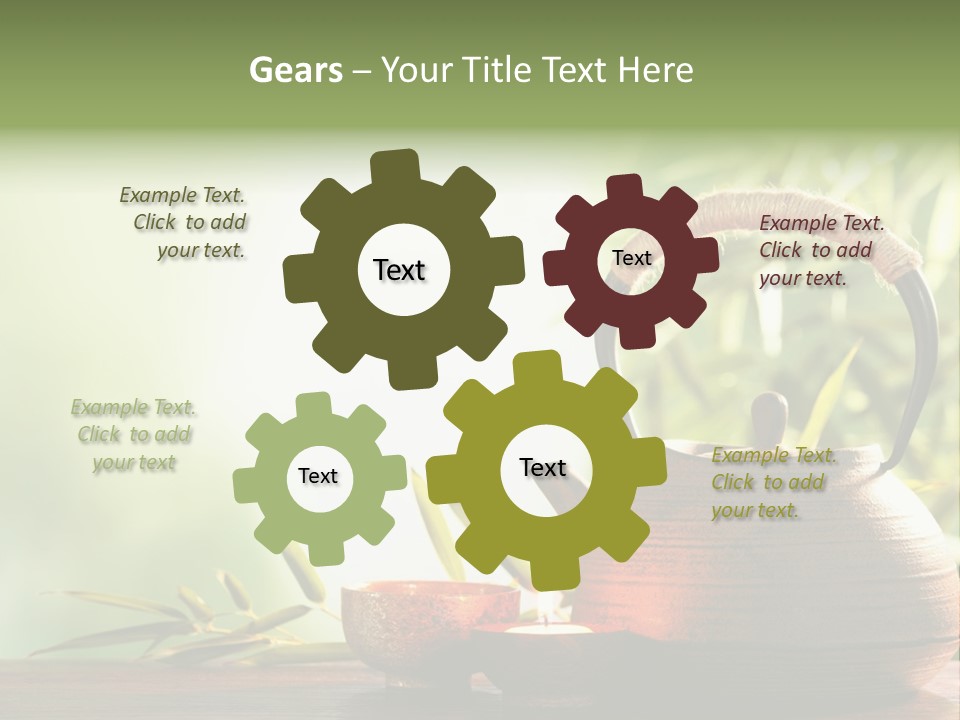 Gears – Your Title Text Here

Example Text. Click to add your text.

Text

Text

Example Text. Click to add your text.

Example Text. Click to add your text

Text

Text

Example Text. Click to add your text.